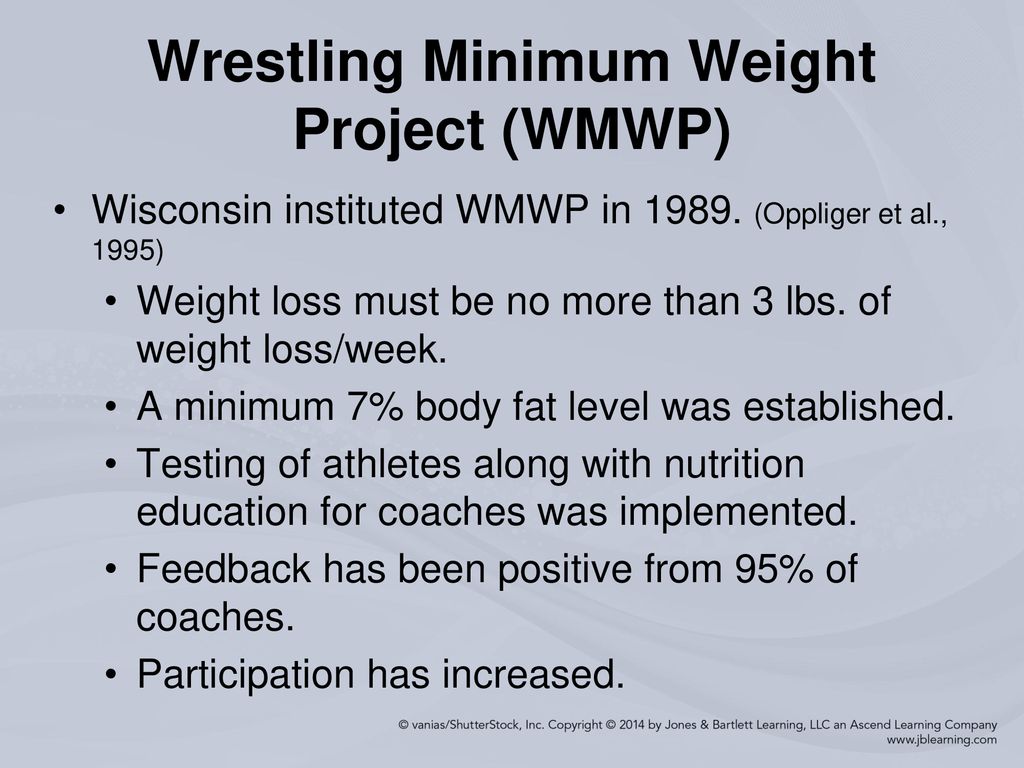 Wrestling Minimum Weight Project (WMWP)

• Wisconsin instituted WMWP in 1989. (Oppliger et al., 1995)

• Weight loss must be no more than 3 lbs. of weight loss/week.
• A minimum 7% body fat level was established.
• Testing of athletes along with nutrition education for coaches was implemented.
• Feedback has been positive from 95% of coaches.
• Participation has increased.

© vanias/ShutterStock, Inc. Copyright © 2014 by Jones & Bartlett Learning, LLC an Ascend Learning Company
www.jblearning.com